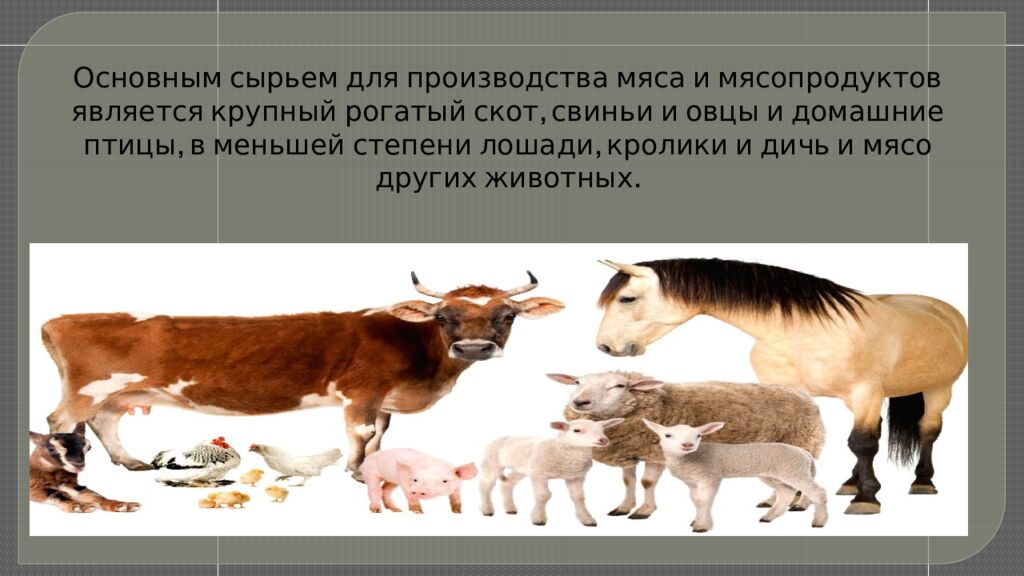 Основным сырьем для производства мяса и мясопродуктов является крупный рогатый скот, свиньи и овцы и домашние птицы, в меньшей степени лошади, кролики и дичь и мясо других животных.